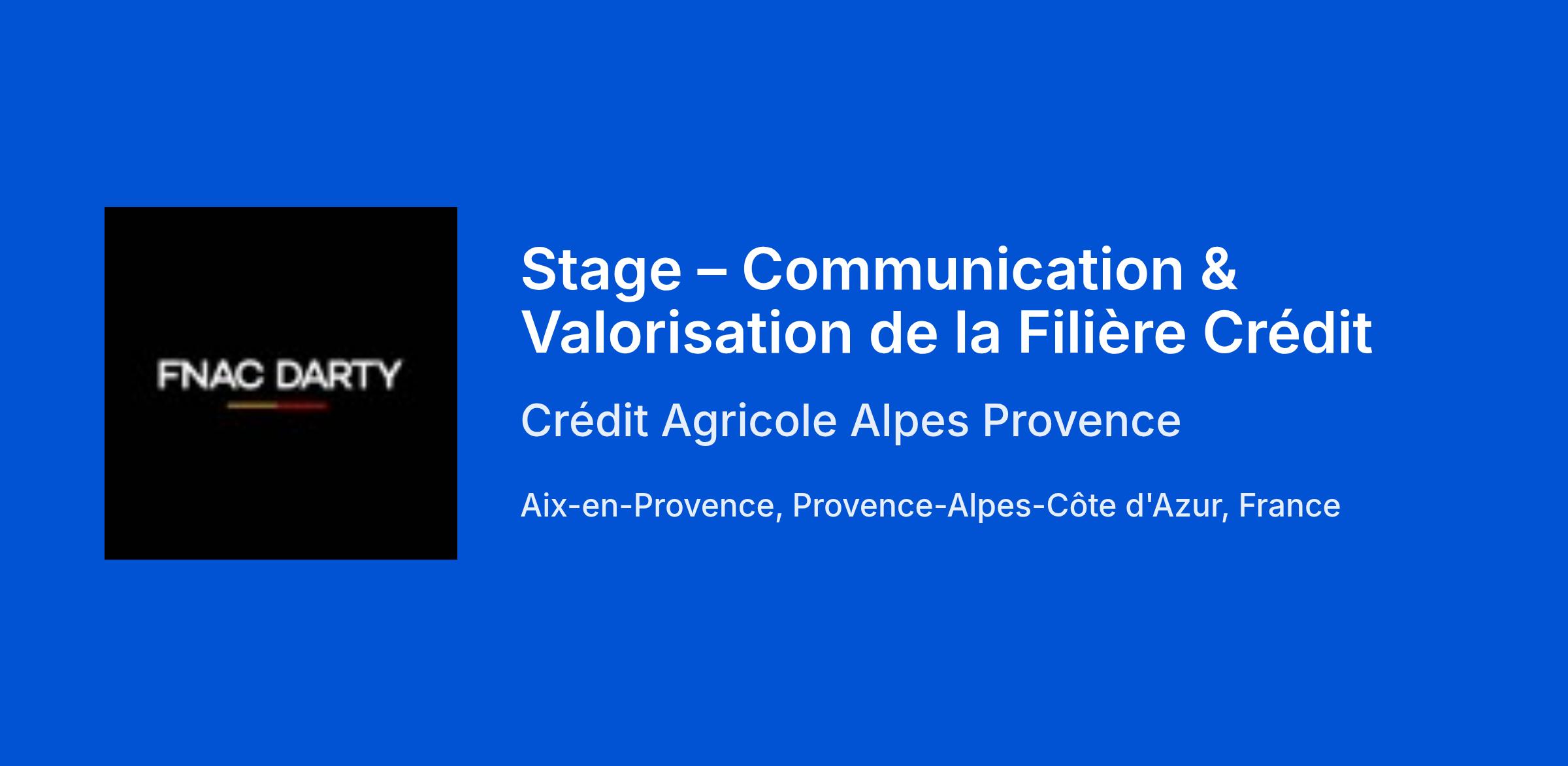 FNAC DARTY

Stage – Communication & Valorisation de la Filière Crédit

Crédit Agricole Alpes Provence

Aix-en-Provence, Provence-Alpes-Côte d'Azur, France